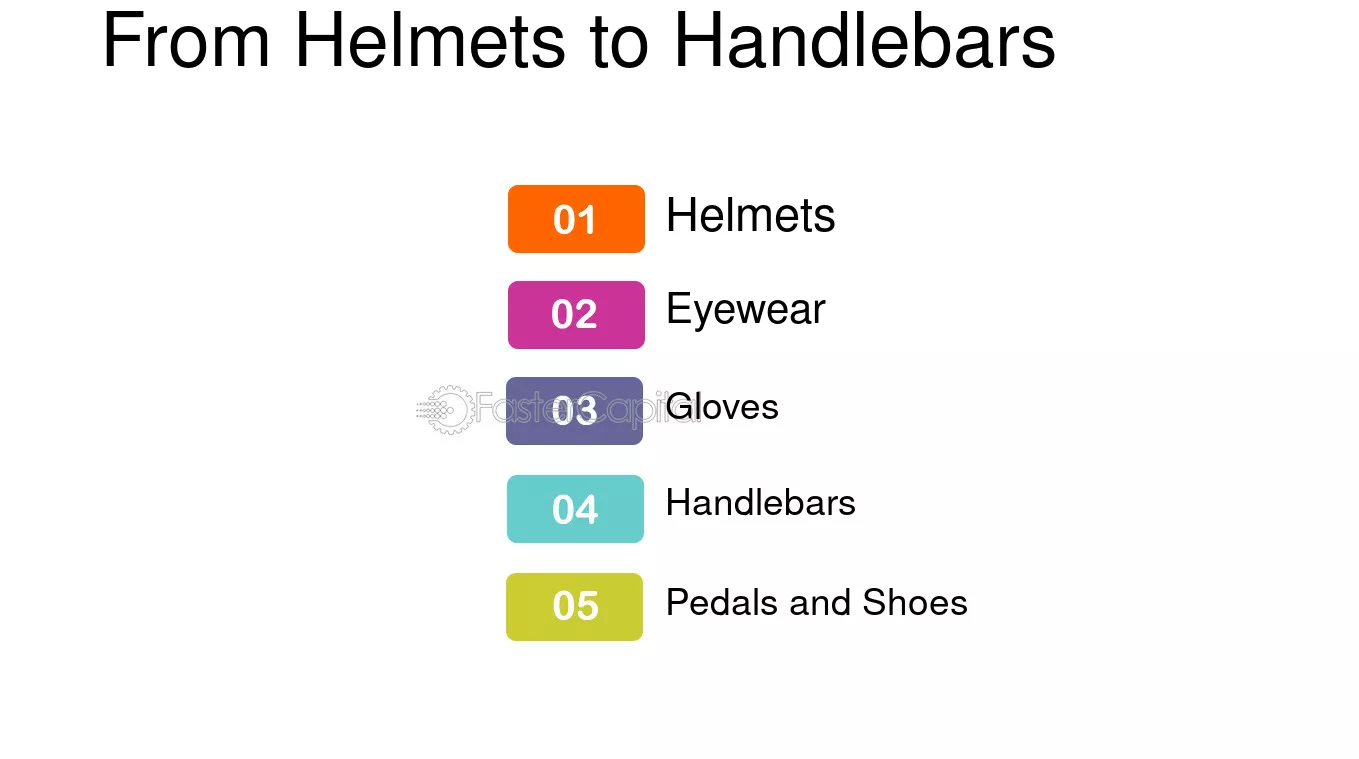 From Helmets to Handlebars

01 Helmets

02 Eyewear

03 Gloves

04 Handlebars

05 Pedals and Shoes

FasterCapital